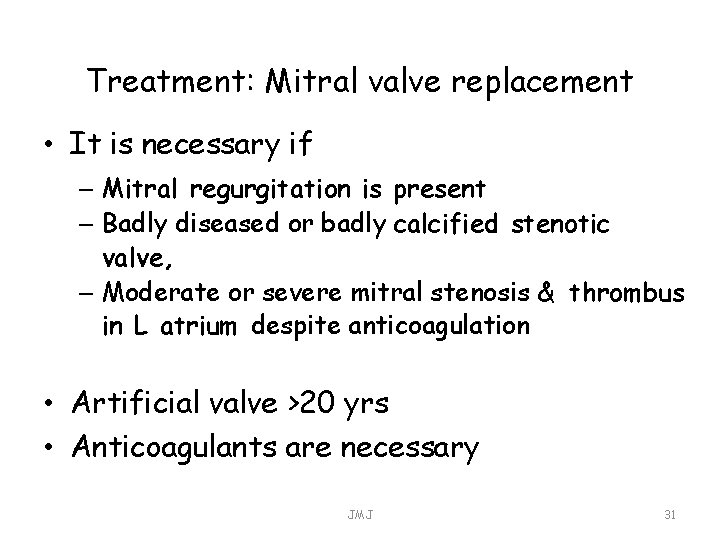 Treatment: Mitral valve replacement

• It is necessary if
– Mitral regurgitation is present
– Badly diseased or badly calcified stenotic valve,
– Moderate or severe mitral stenosis & thrombus in L atrium despite anticoagulation

• Artificial valve >20 yrs
• Anticoagulants are necessary

JMJ

31